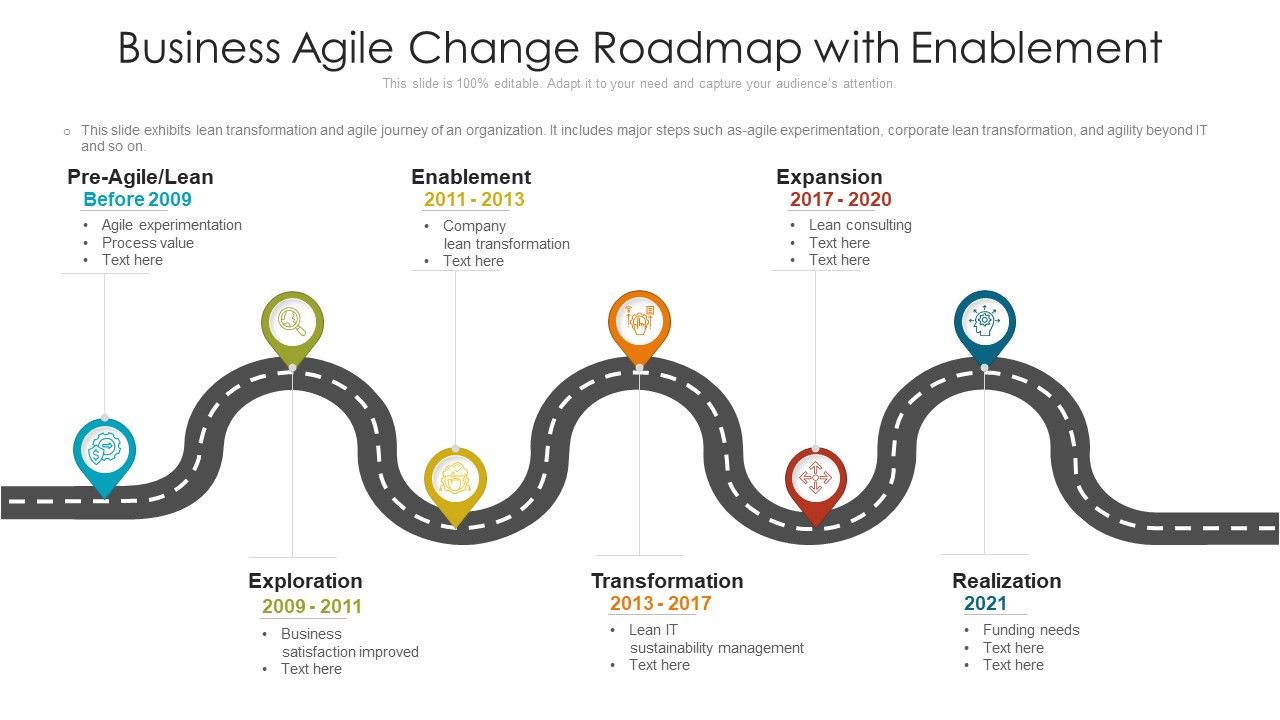 Business Agile Change Roadmap with Enablement

This slide is 100% editable. Adapt it to your need and capture your audience's attention.

○ This slide exhibits lean transformation and agile journey of an organization. It includes major steps such as-agile experimentation, corporate lean transformation, and agility beyond IT and so on.

Pre-Agile/Lean
Before 2009
• Agile experimentation
• Process value
• Text here

Enablement
2011 - 2013
• Company lean transformation
• Text here

Expansion
2017 - 2020
• Lean consulting
• Text here
• Text here

Exploration
2009 - 2011
• Business satisfaction improved
• Text here

Transformation
2013 - 2017
• Lean IT sustainability management
• Text here

Realization
2021
• Funding needs
• Text here
• Text here